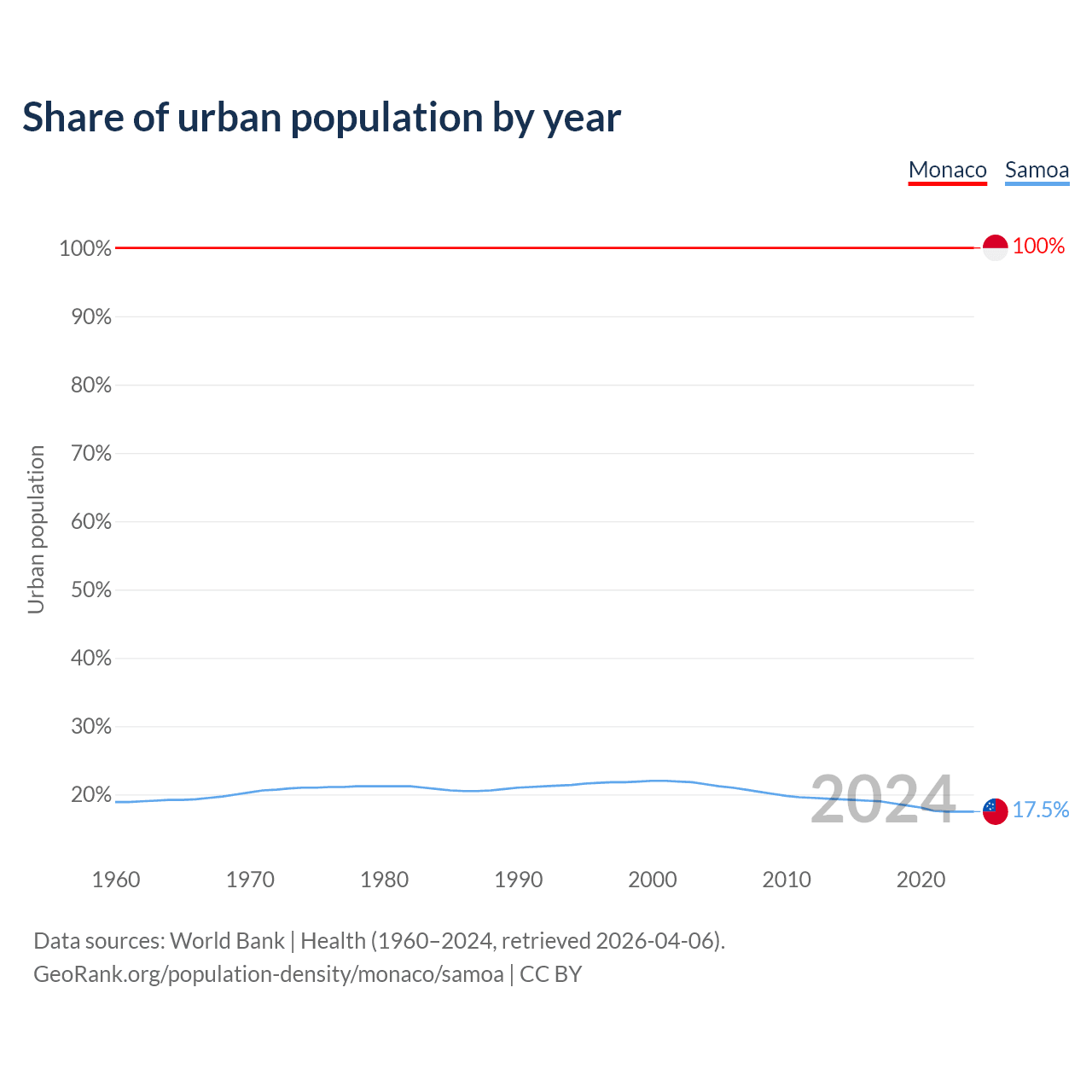 Share of urban population by year

Monaco Samoa

Urban population

100%
90%
80%
70%
60%
50%
40%
30%
20%

100%
17.5%

2024

1960 1970 1980 1990 2000 2010 2020

Data sources: World Bank | Health (1960–2024, retrieved 2026-04-06).
GeoRank.org/population-density/monaco/samoa | CC BY